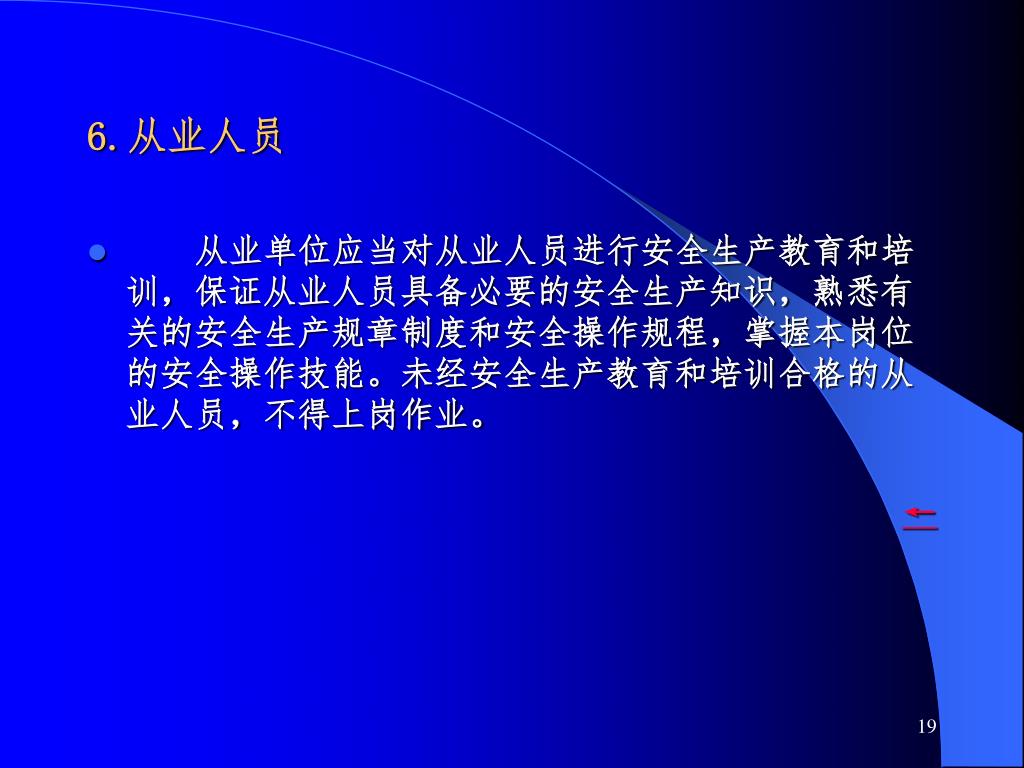 6. 从业人员

从业单位应当对从业人员进行安全生产教育和培训，保证从业人员具备必要的安全生产知识，熟悉有关的安全生产规章制度和安全操作规程，掌握本岗位的安全操作技能。未经安全生产教育和培训合格的从业人员，不得上岗作业。

←

19